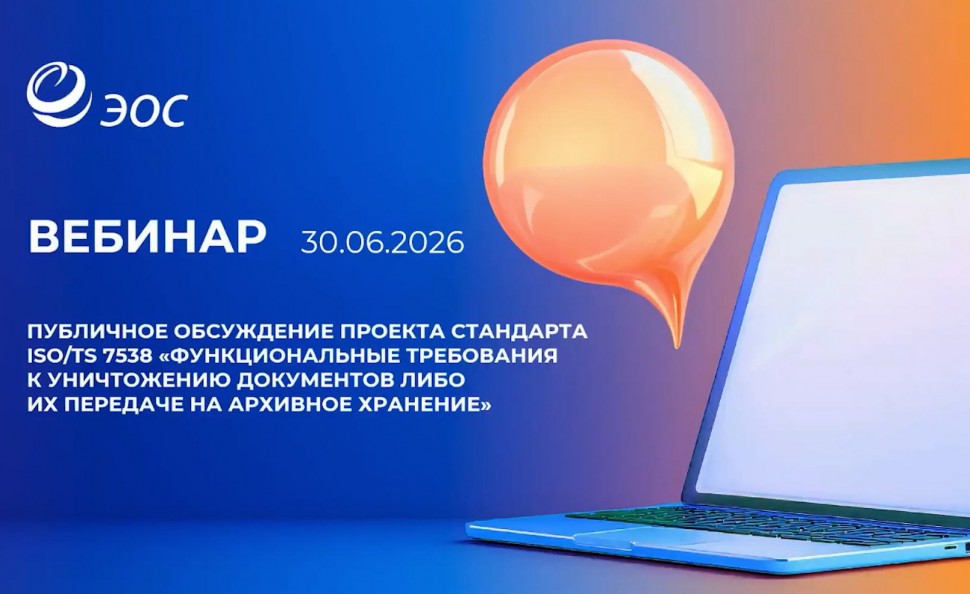 ЭОС

ВЕБИНАР 30.06.2026

ПУБЛИЧНОЕ ОБСУЖДЕНИЕ ПРОЕКТА СТАНДАРТА ISO/TS 7538 «ФУНКЦИОНАЛЬНЫЕ ТРЕБОВАНИЯ К УНИЧТОЖЕНИЮ ДОКУМЕНТОВ ЛИБО ИХ ПЕРЕДАЧЕ НА АРХИВНОЕ ХРАНЕНИЕ»